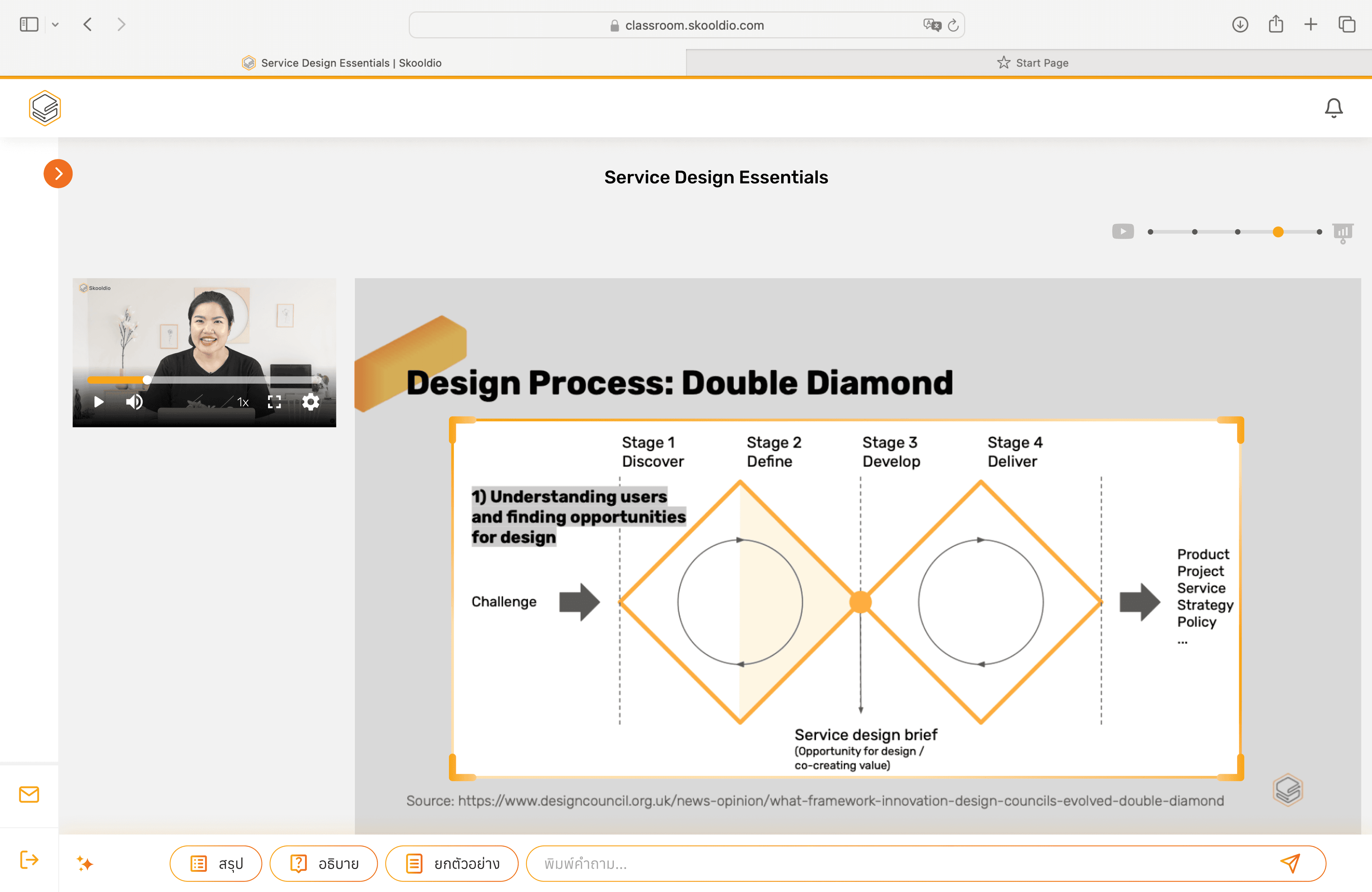 classroom.skooldio.com

Service Design Essentials | Skooldio

Start Page

Service Design Essentials

Skooldio

1x

Design Process: Double Diamond

Stage 1
Discover

Stage 2
Define

Stage 3
Develop

Stage 4
Deliver

1) Understanding users and finding opportunities for design

Challenge

Product
Project
Service
Strategy
Policy
...

Service design brief
(Opportunity for design / co-creating value)

Source: https://www.designcouncil.org.uk/news-opinion/what-framework-innovation-design-councils-evolved-double-diamond

สรุป

อธิบาย

ยกตัวอย่าง

พิมพ์คำถาม...